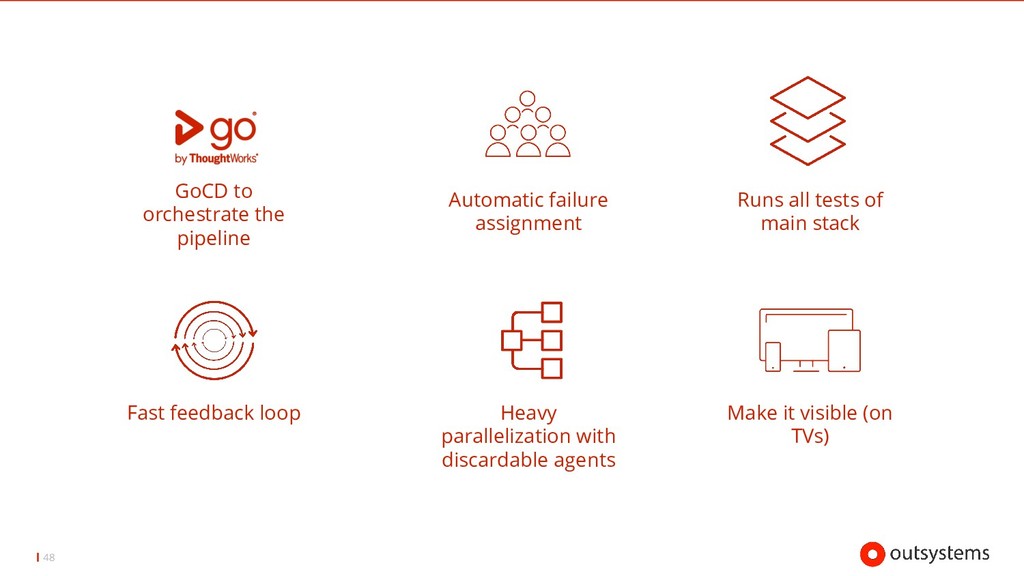 go
by ThoughtWorks

GoCD to orchestrate the pipeline

Automatic failure assignment

Runs all tests of main stack

Fast feedback loop

Heavy parallelization with discardable agents

Make it visible (on TVs)

48

outsystems